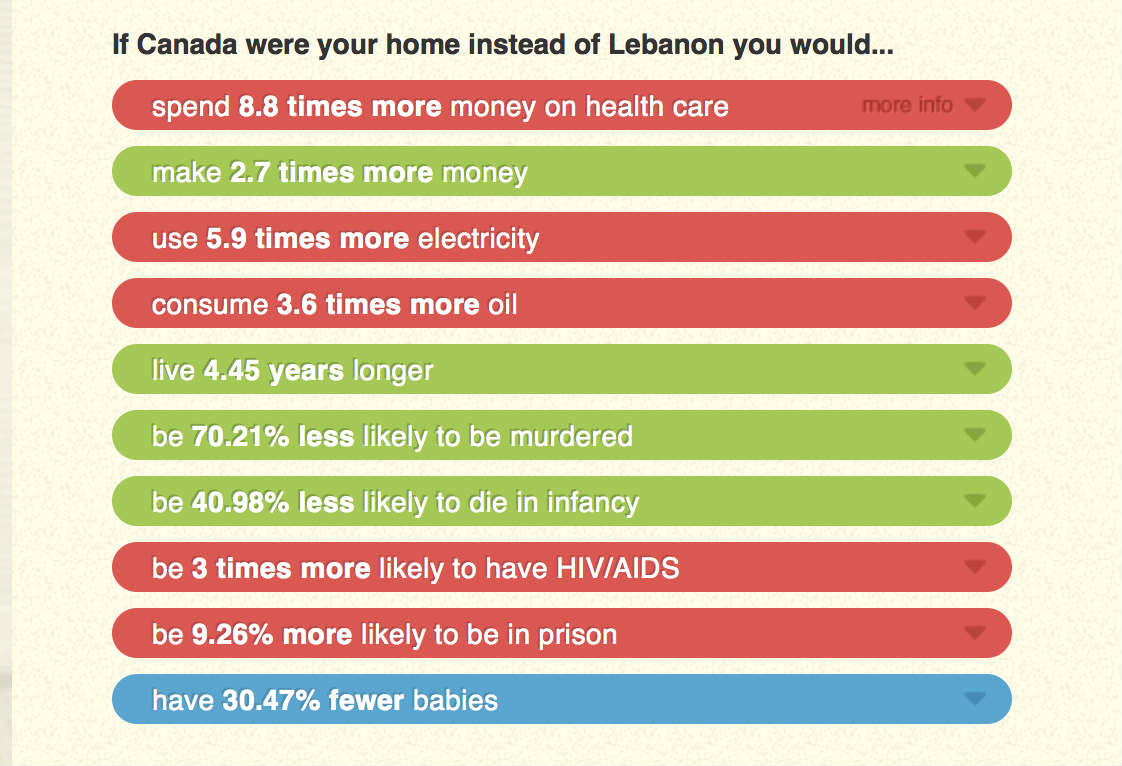 If Canada were your home instead of Lebanon you would...

spend 8.8 times more money on health care

more info

make 2.7 times more money

use 5.9 times more electricity

consume 3.6 times more oil

live 4.45 years longer

be 70.21% less likely to be murdered

be 40.98% less likely to die in infancy

be 3 times more likely to have HIV/AIDS

be 9.26% more likely to be in prison

have 30.47% fewer babies